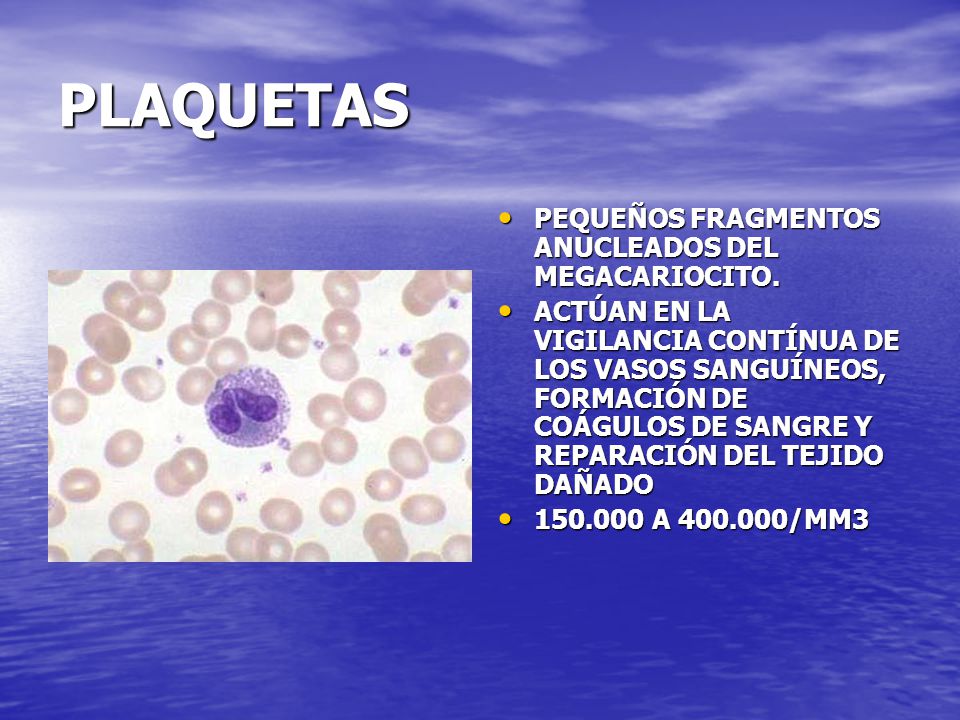 PLAQUETAS

• PEQUEÑOS FRAGMENTOS ANUCLEADOS DEL MEGACARIOCITO.
• ACTÚAN EN LA VIGILANCIA CONTÍNUA DE LOS VASOS SANGUÍNEOS, FORMACIÓN DE COÁGULOS DE SANGRE Y REPARACIÓN DEL TEJIDO DAÑADO
• 150.000 A 400.000/MM3